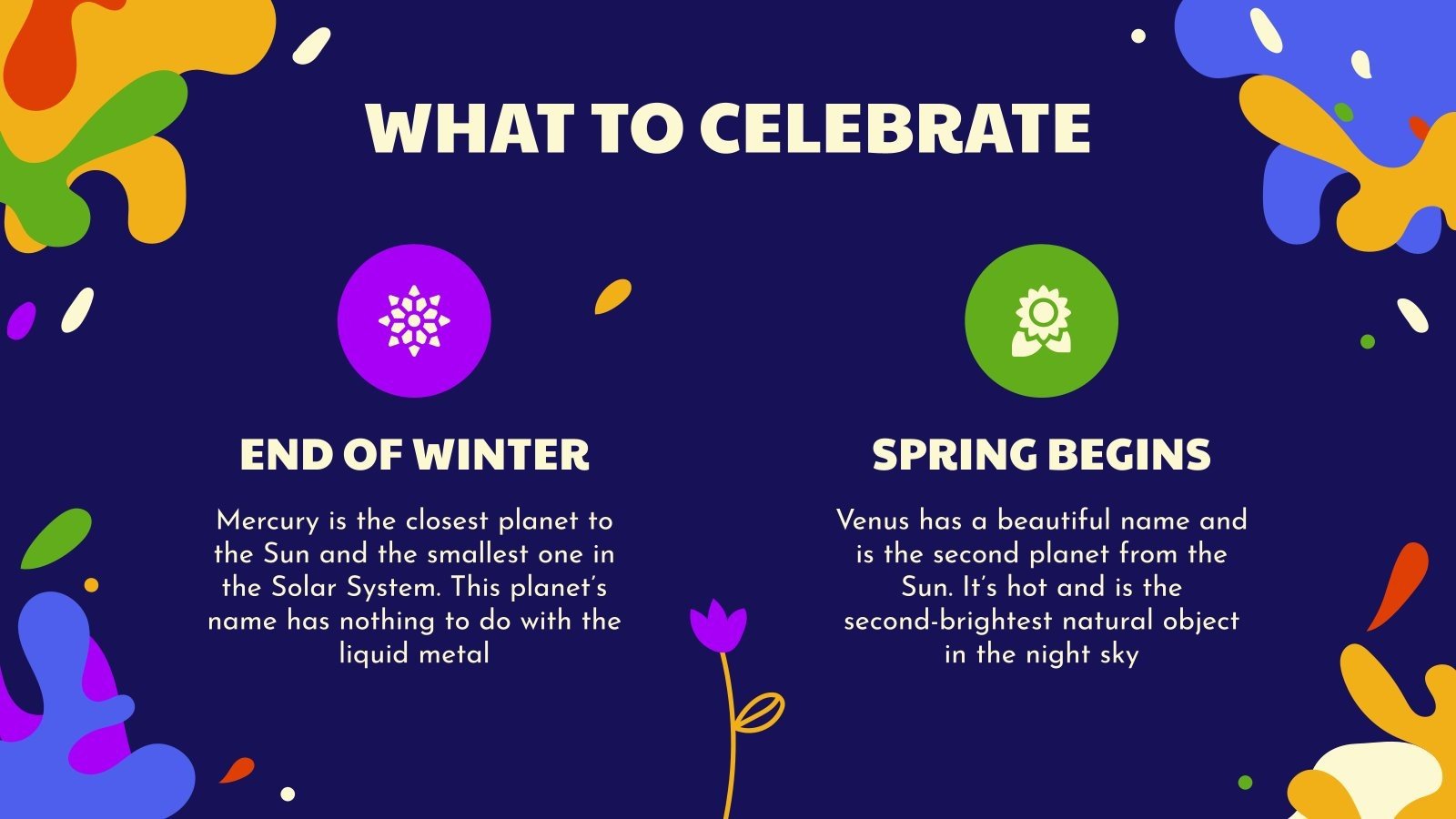 WHAT TO CELEBRATE

END OF WINTER

Mercury is the closest planet to the Sun and the smallest one in the Solar System. This planet's name has nothing to do with the liquid metal

SPRING BEGINS

Venus has a beautiful name and is the second planet from the Sun. It's hot and is the second-brightest natural object in the night sky